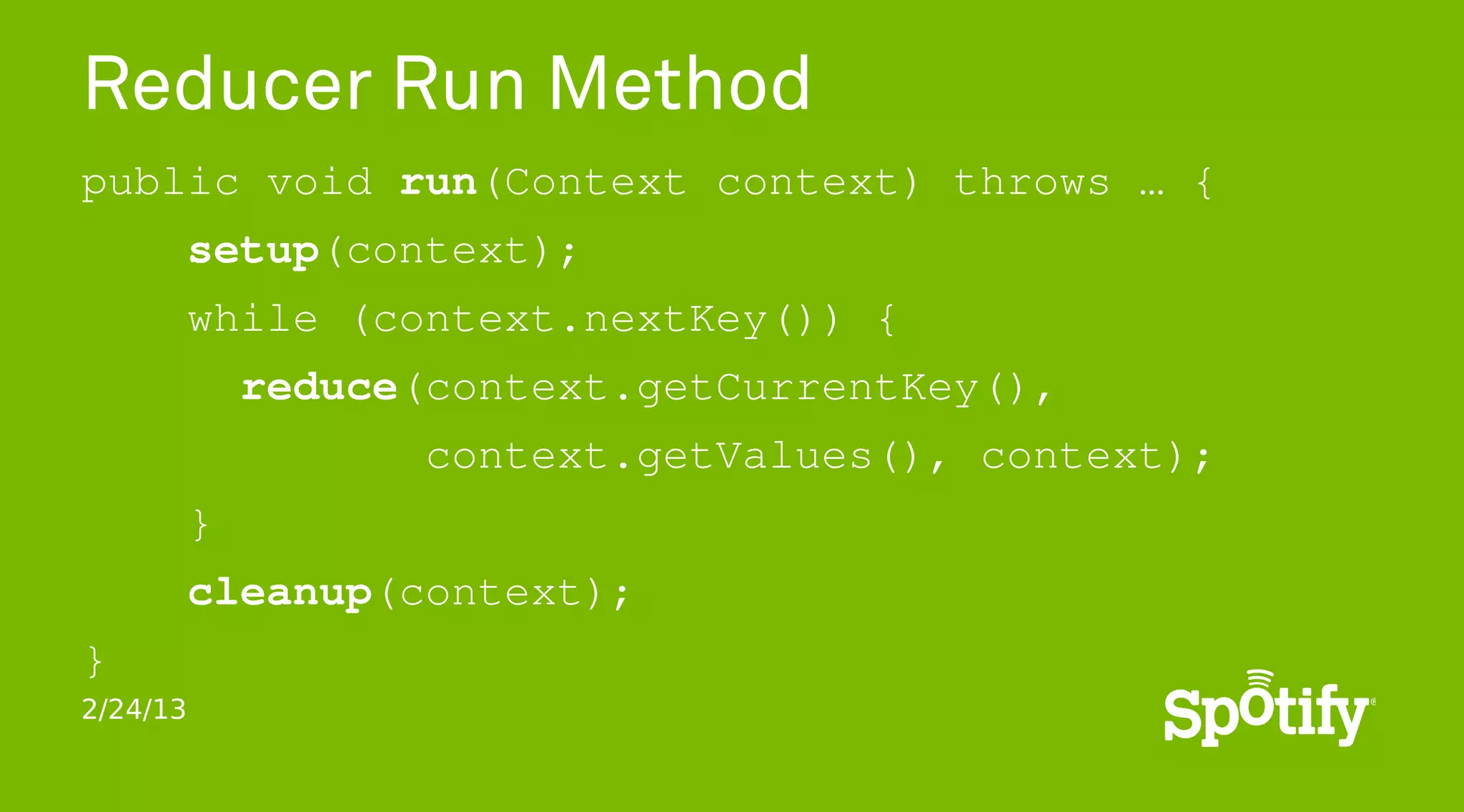 Reducer Run Method

public void run(Context context) throws … {
setup(context);
while (context.nextKey()) {
reduce(context.getCurrentKey(),
context.getValues(), context);
}
cleanup(context);
}

2/24/13

Spotify